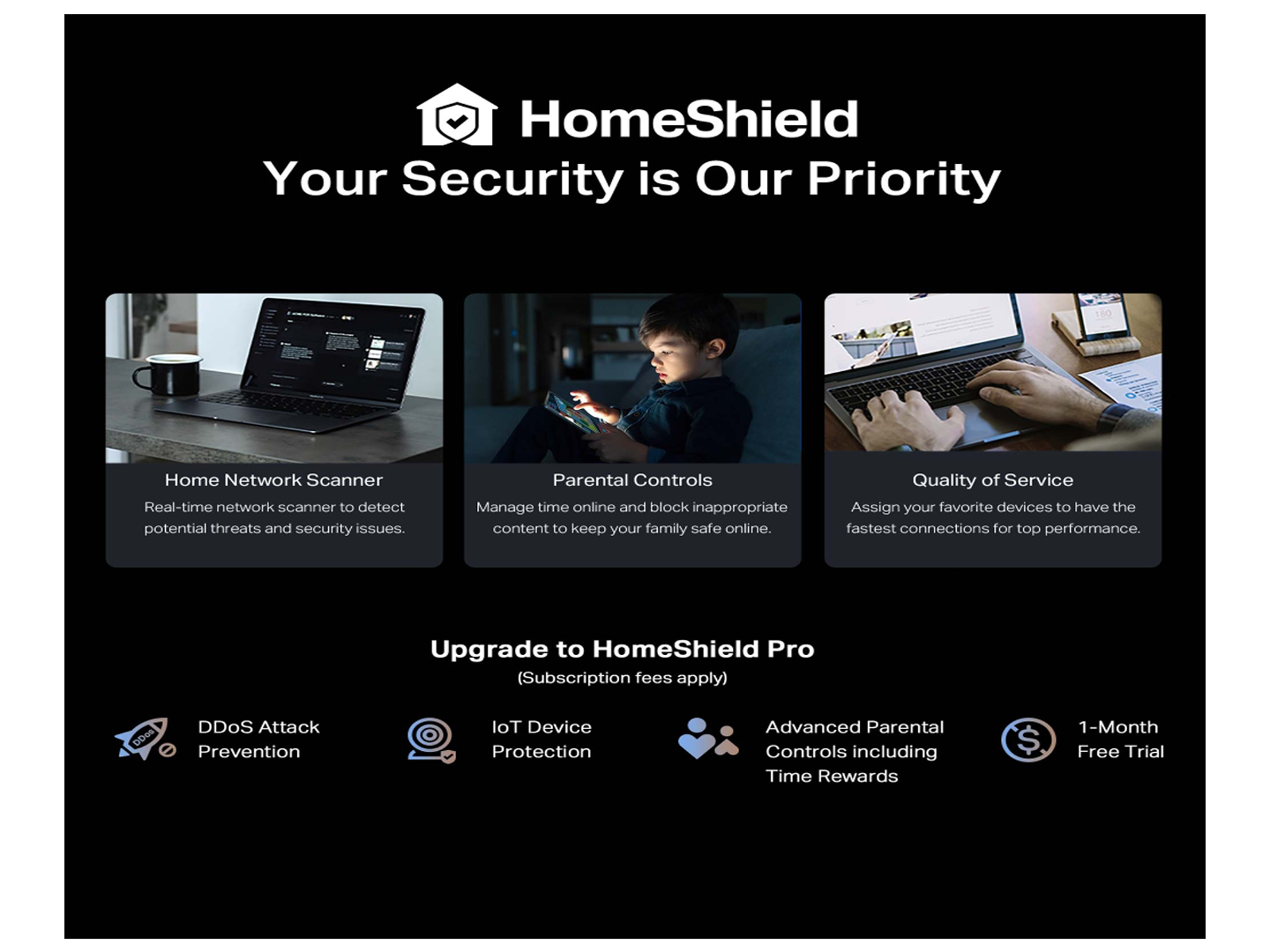 HomeShield
Your Security is Our Priority

Home Network Scanner
Real-time network scanner to detect potential threats and security issues.

Parental Controls
Manage time online and block inappropriate content to keep your family safe online.

Quality of Service
Assign your favorite devices to have the fastest connections for top performance.

Upgrade to HomeShield Pro
(Subscription fees apply)

DDoS
DDoS Attack Prevention

IoT Device Protection

Advanced Parental Controls including Time Rewards

1-Month Free Trial